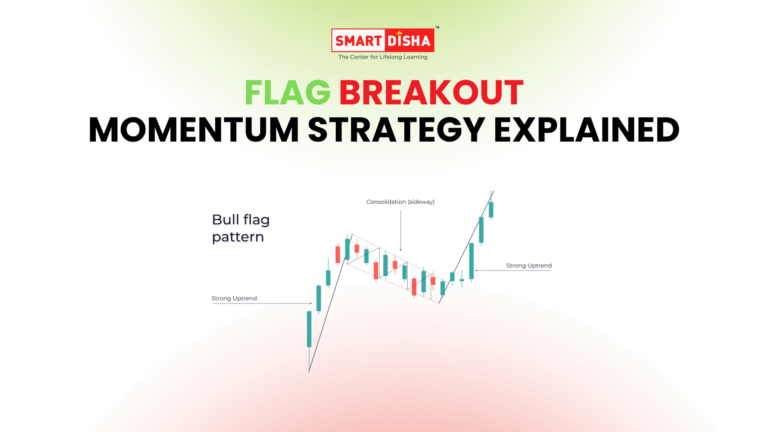 SMART DISHA™
The Center for Lifelong Learning

FLAG BREAKOUT
MOMENTUM STRATEGY EXPLAINED

Bull flag pattern

Consolidation (sideway)

Strong Uptrend

Strong Uptrend